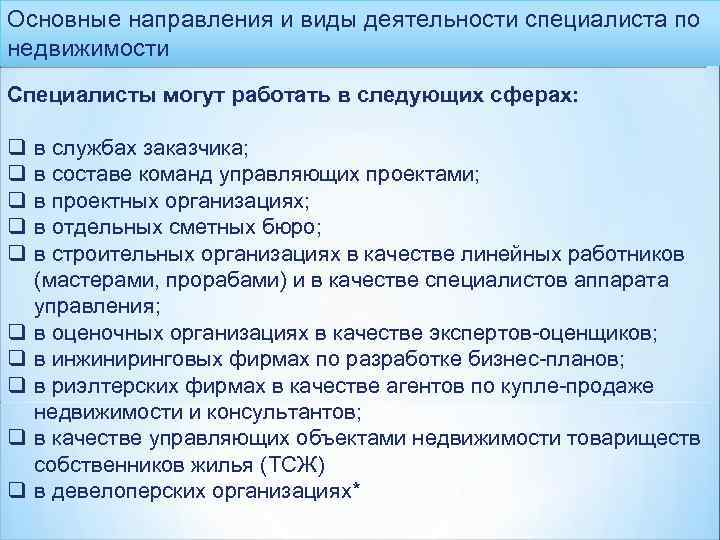 Основные направления и виды деятельности специалиста по недвижимости

Специалисты могут работать в следующих сферах:

❑ в службах заказчика;
❑ в составе команд управляющих проектами;
❑ в проектных организациях;
❑ в отдельных сметных бюро;
❑ в строительных организациях в качестве линейных работников (мастерами, прорабами) и в качестве специалистов аппарата управления;
❑ в оценочных организациях в качестве экспертов-оценщиков;
❑ в инжиниринговых фирмах по разработке бизнес-планов;
❑ в риэлтерских фирмах в качестве агентов по купле-продаже недвижимости и консультантов;
❑ в качестве управляющих объектами недвижимости товариществ собственников жилья (ТСЖ)
❑ в девелоперских организациях*